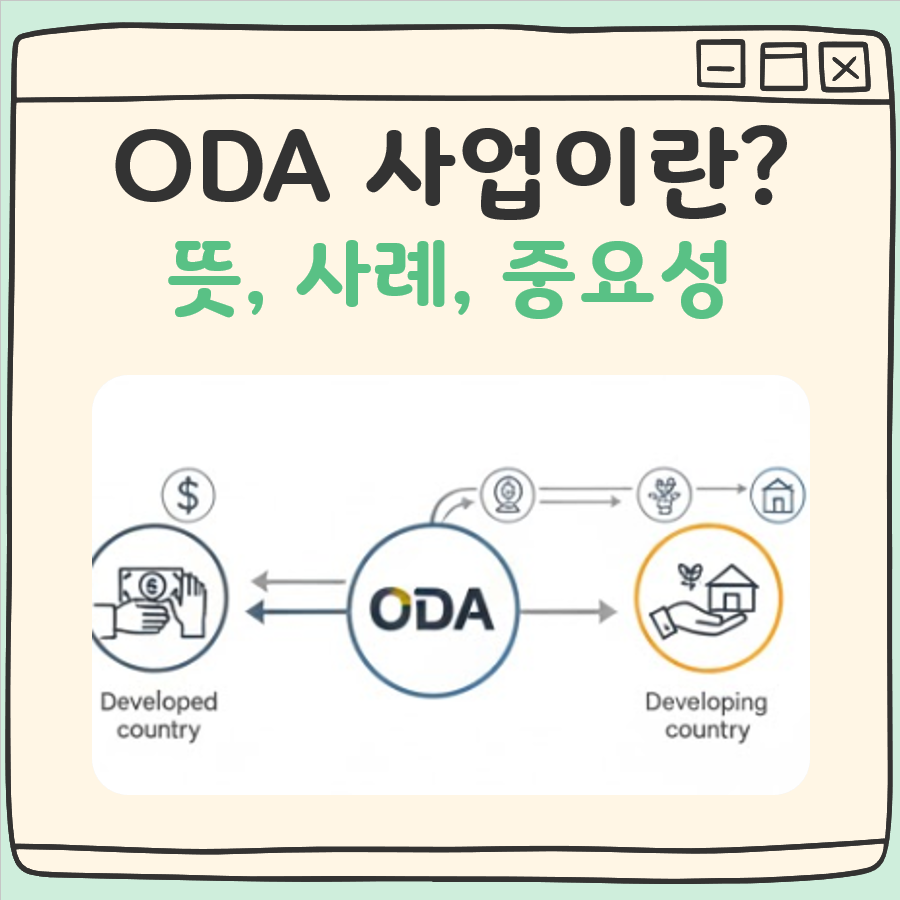 ODA 사업이란?
뜻, 사례, 중요성

$

ODA

Developed country

Developing country